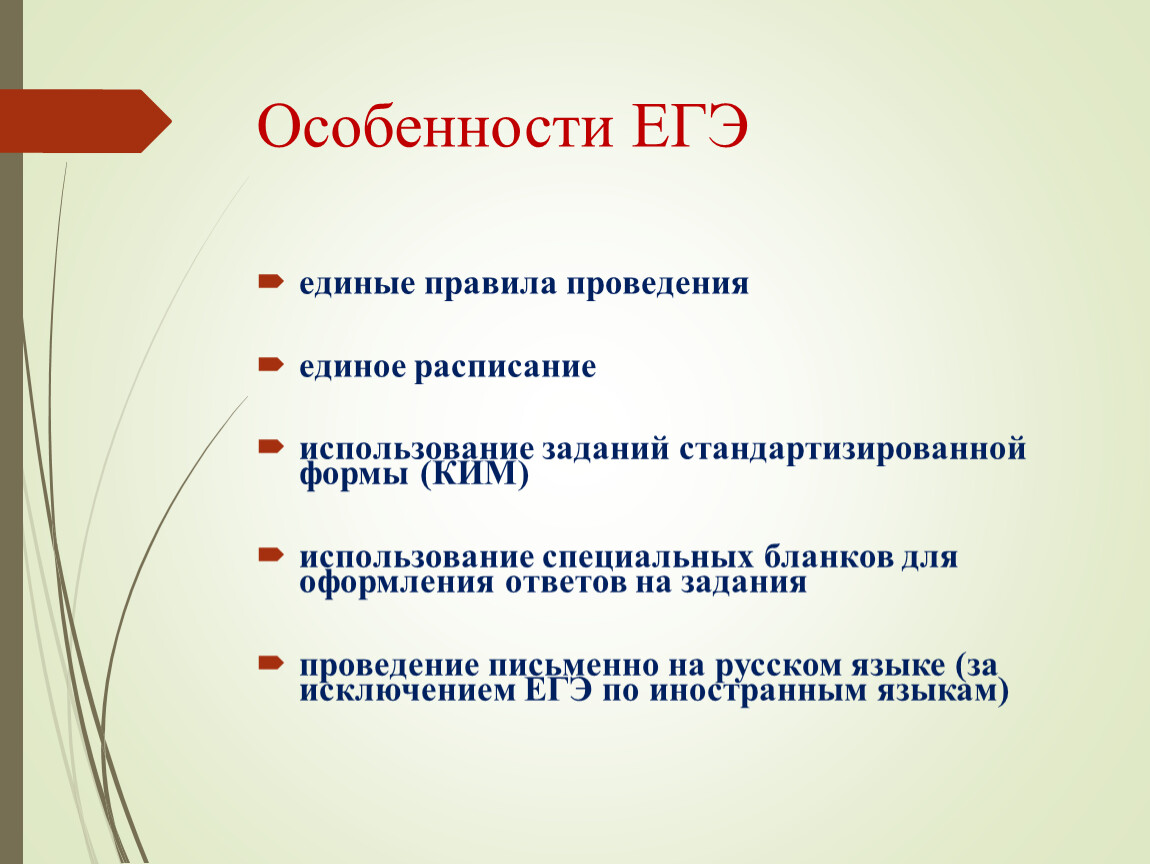 Особенности ЕГЭ

единые правила проведения

единое расписание

использование заданий стандартизированной формы (КИМ)

использование специальных бланков для оформления ответов на задания

проведение письменно на русском языке (за исключением ЕГЭ по иностранным языкам)